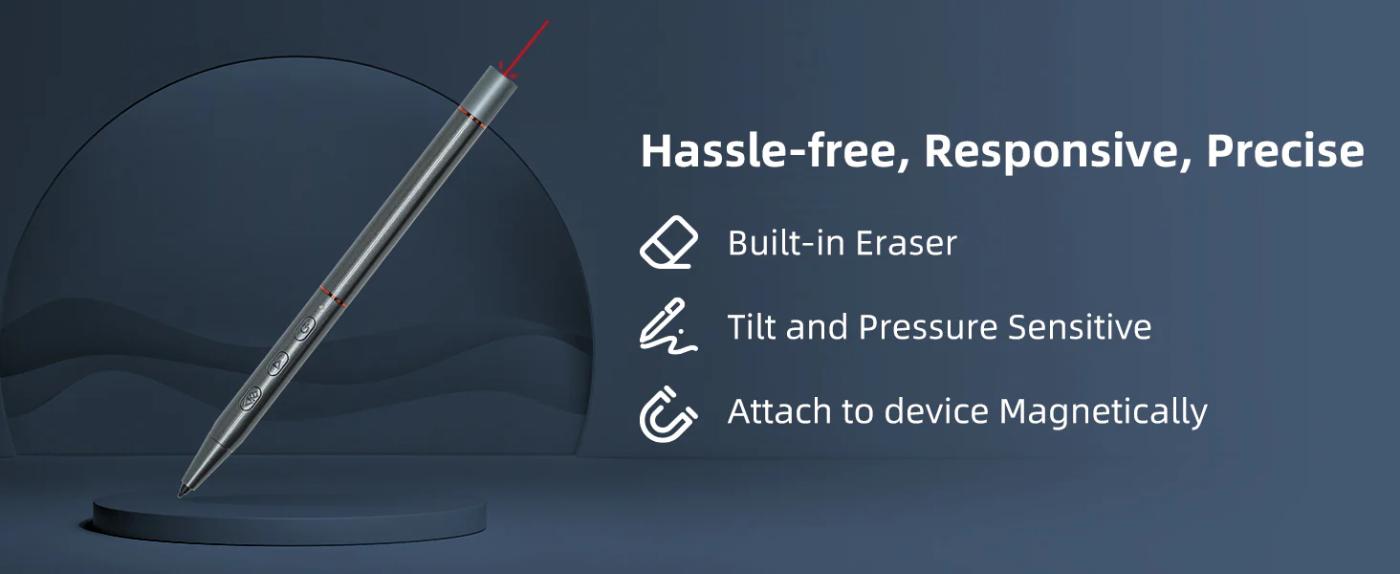 Hassle-free, Responsive, Precise

Built-in Eraser

Tilt and Pressure Sensitive

Attach to device Magnetically